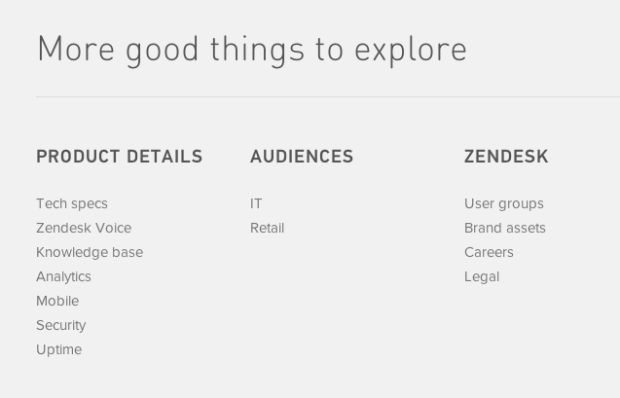 More good things to explore

PRODUCT DETAILS

Tech specs
Zendesk Voice
Knowledge base
Analytics
Mobile
Security
Uptime

AUDIENCES

IT
Retail

ZENDESK

User groups
Brand assets
Careers
Legal